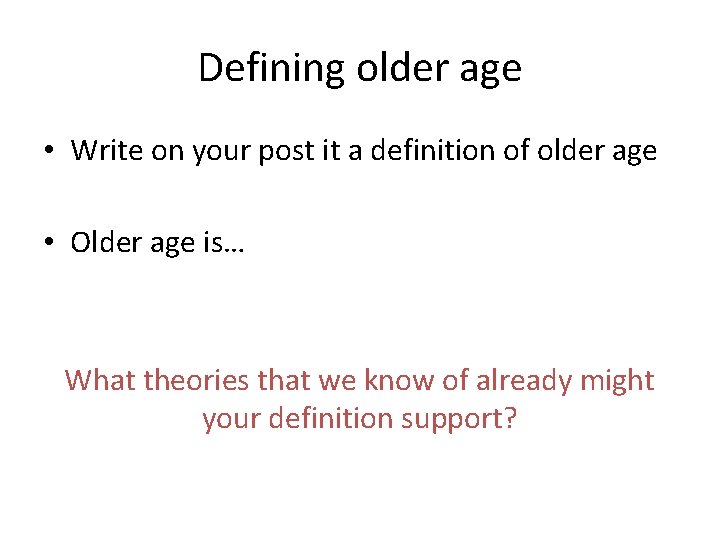 Defining older age

• Write on your post it a definition of older age

• Older age is…

What theories that we know of already might your definition support?